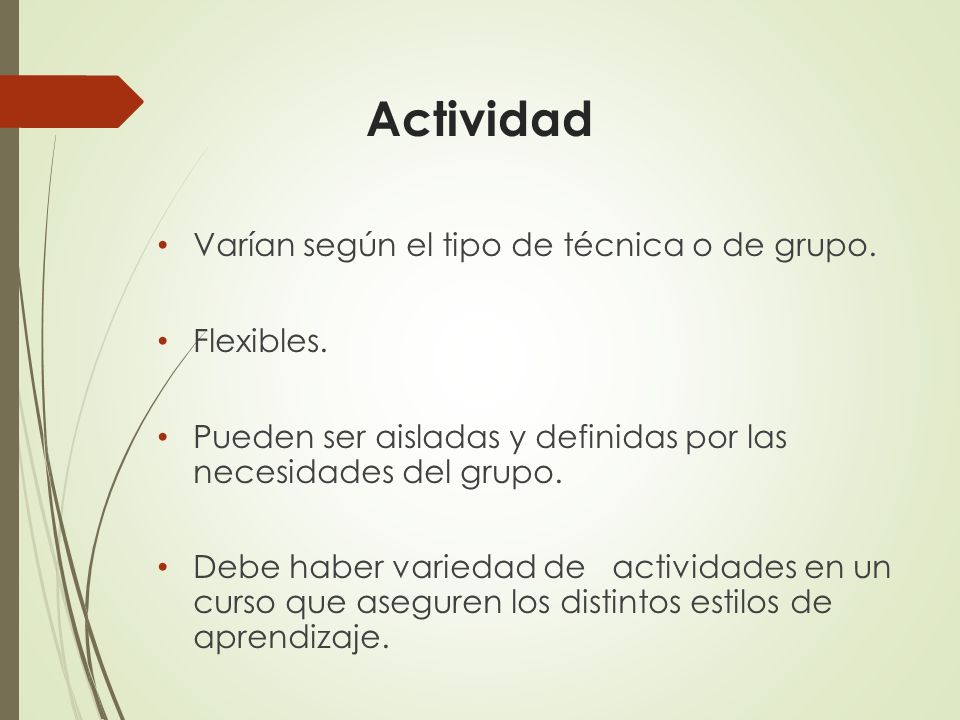 Actividad

• Varían según el tipo de técnica o de grupo.

• Flexibles.

• Pueden ser aisladas y definidas por las necesidades del grupo.

• Debe haber variedad de actividades en un curso que aseguren los distintos estilos de aprendizaje.